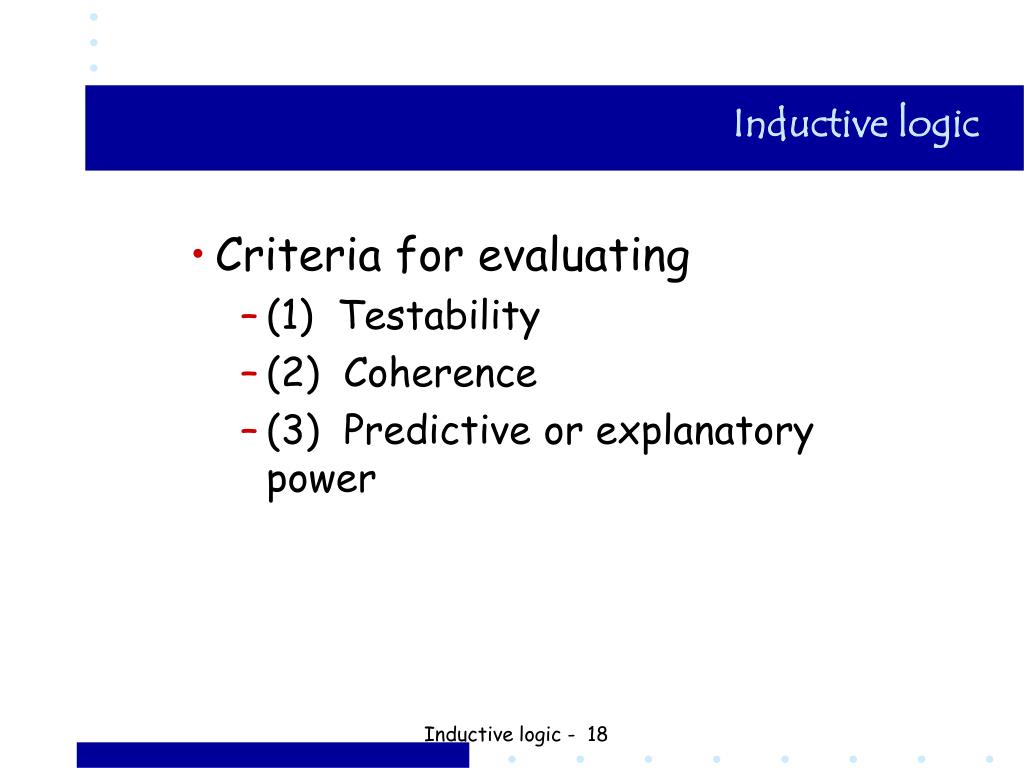 Inductive logic

• Criteria for evaluating
– (1) Testability
– (2) Coherence
– (3) Predictive or explanatory power

Inductive logic - 18